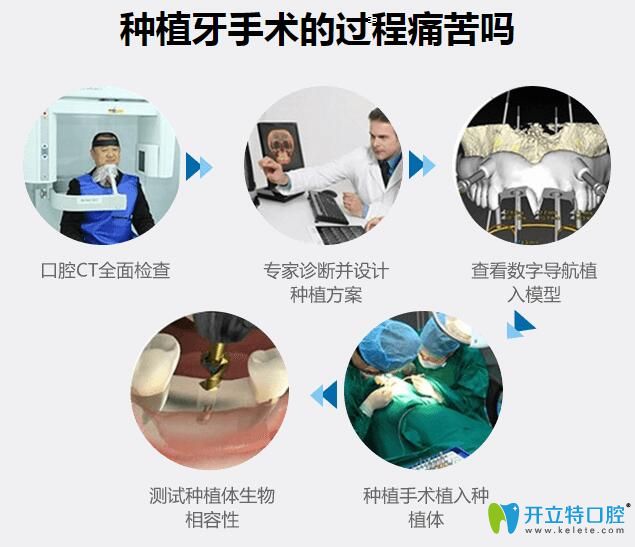 种植牙手术的过程痛苦吗

口腔CT全面检查

专家诊断并设计种植方案

查看数字导航植入模型

测试种植体生物相容性

种植手术植入种植体

开立特口腔®
www.kelete.com